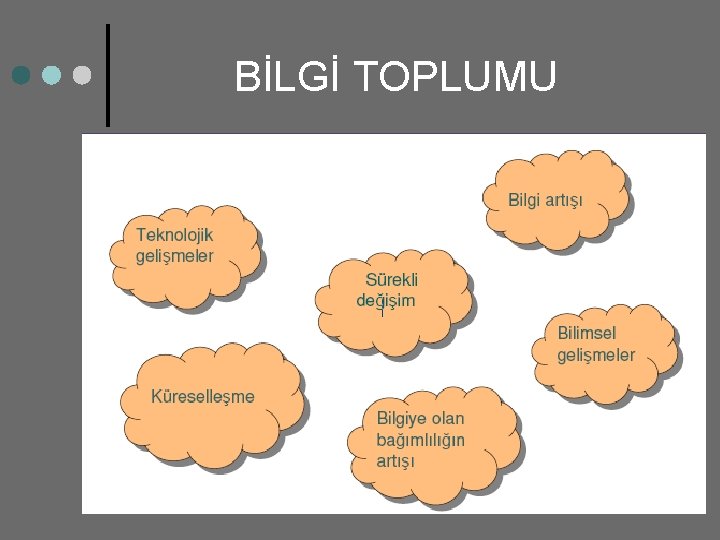 BİLGİ TOPLUMU

Bilgi artışı

Teknolojik gelişmeler

Sürekli değişim

Bilimsel gelişmeler

Küreselleşme

Bilgiye olan bağımlılığın artışı